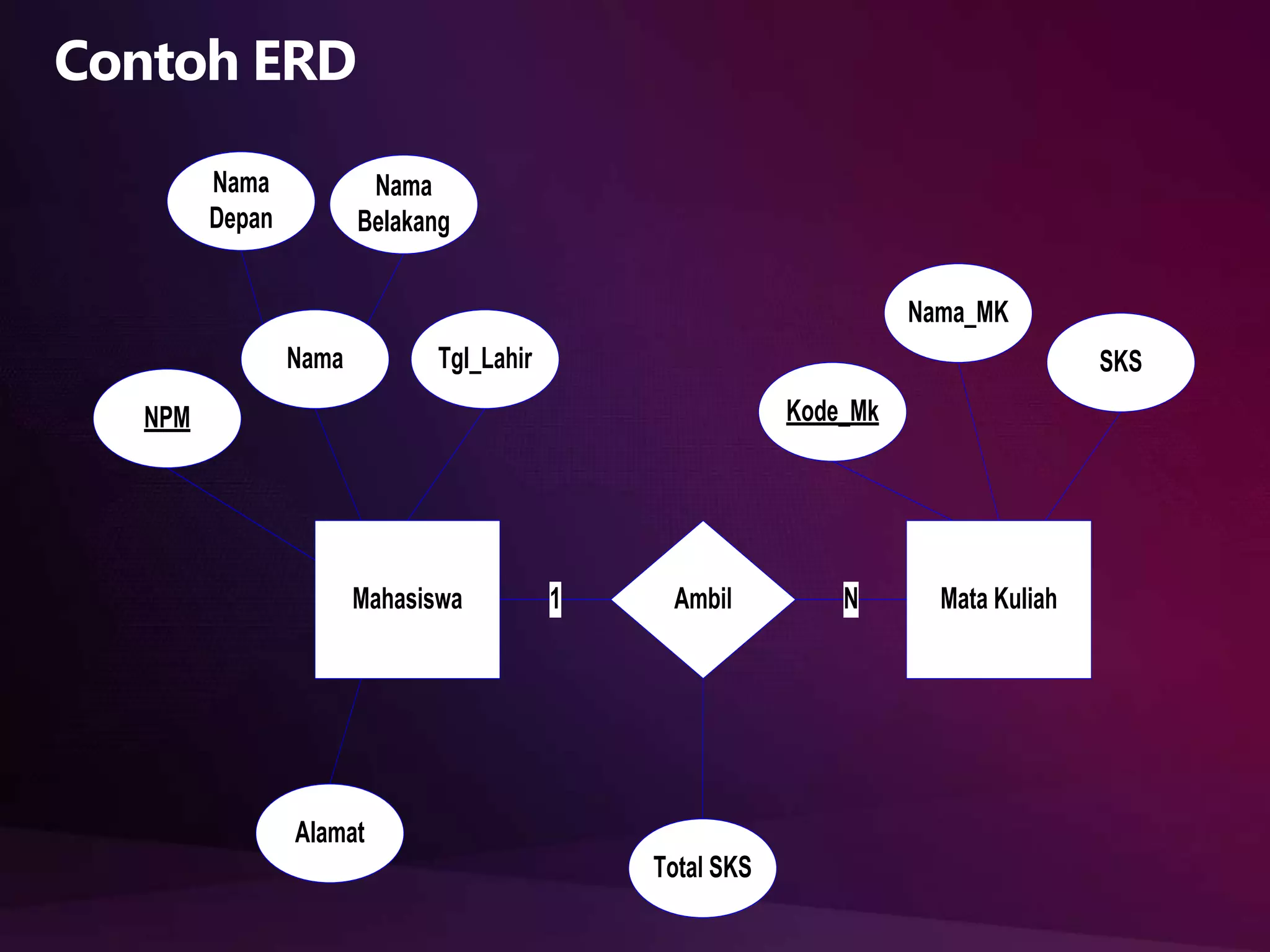 Contoh ERD

Nama Depan

Nama Belakang

Nama

Tgl_Lahir

NPM

Nama_MK

SKS

Kode_Mk

Mahasiswa

1

Ambil

N

Mata Kuliah

Alamat

Total SKS